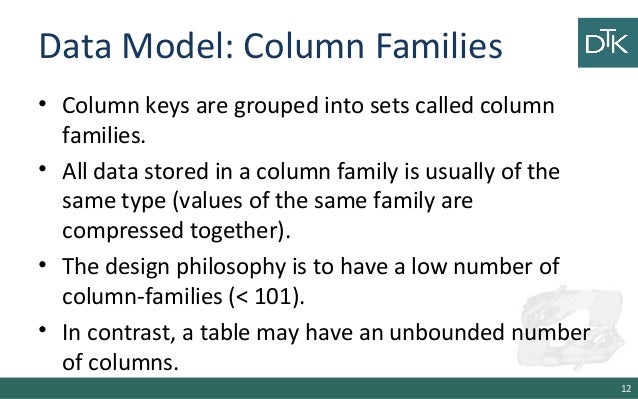 Data Model: Column Families

DTK

• Column keys are grouped into sets called column families.

• All data stored in a column family is usually of the same type (values of the same family are compressed together).

• The design philosophy is to have a low number of column-families (< 101).

• In contrast, a table may have an unbounded number of columns.

12